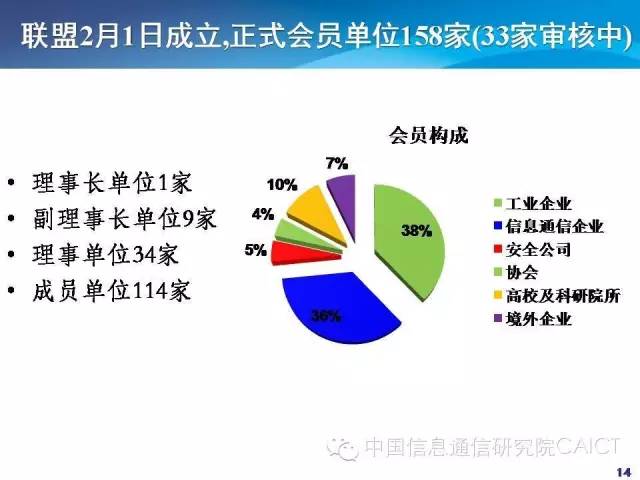 联盟2月1日成立,正式会员单位158家(33家审核中)

• 理事长单位1家
• 副理事长单位9家
• 理事单位34家
• 成员单位114家

会员构成

7%
10%
4%
5%
38%
36%

工业企业
信息通信企业
安全公司
协会
高校及科研院所
境外企业

中国信息通信研究院CAICT

14